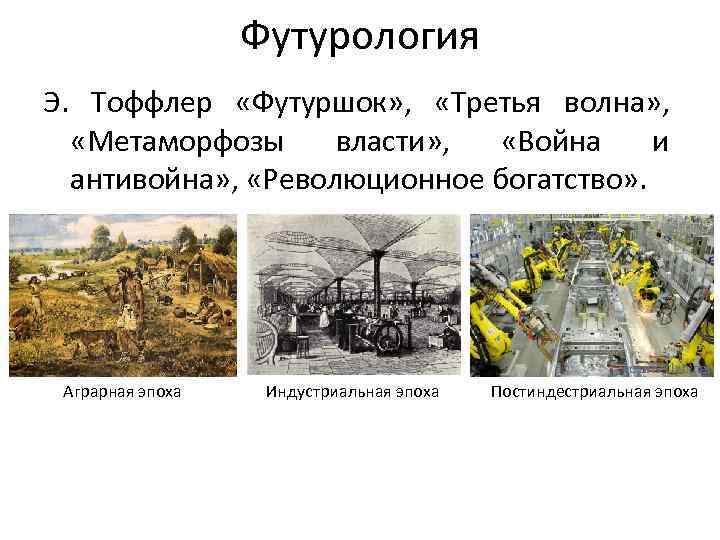 Футурология

Э. Тоффлер «Футуршок», «Третья волна», «Метаморфозы власти», «Война и антивойна», «Революционное богатство».

Аграрная эпоха

Индустриальная эпоха

Постиндестриальная эпоха